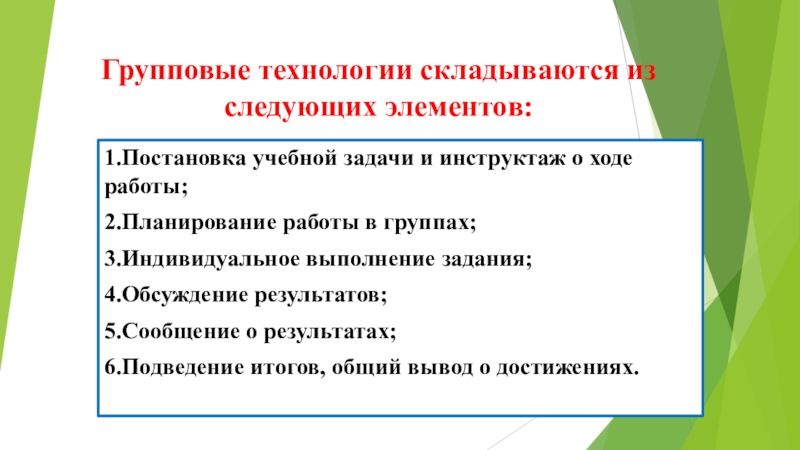 Групповые технологии складываются из следующих элементов:

1.Постановка учебной задачи и инструктаж о ходе работы;

2.Планирование работы в группах;

3.Индивидуальное выполнение задания;

4.Обсуждение результатов;

5.Сообщение о результатах;

6.Подведение итогов, общий вывод о достижениях.